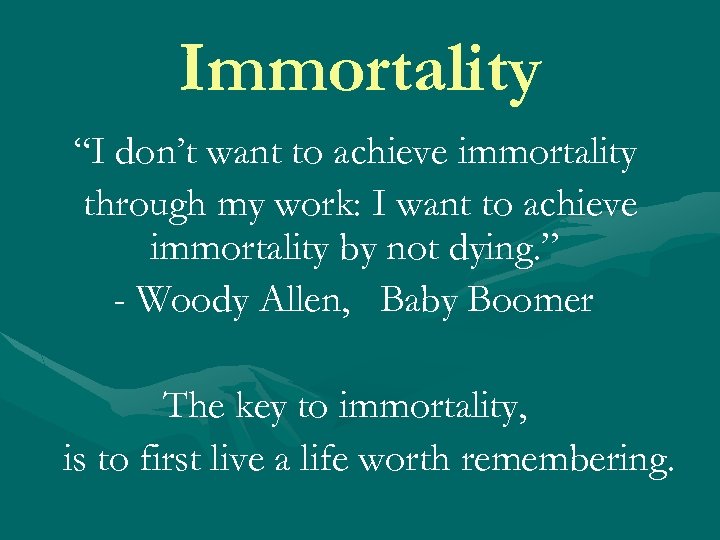 Immortality

“I don’t want to achieve immortality through my work: I want to achieve immortality by not dying.”
- Woody Allen, Baby Boomer

The key to immortality,
is to first live a life worth remembering.